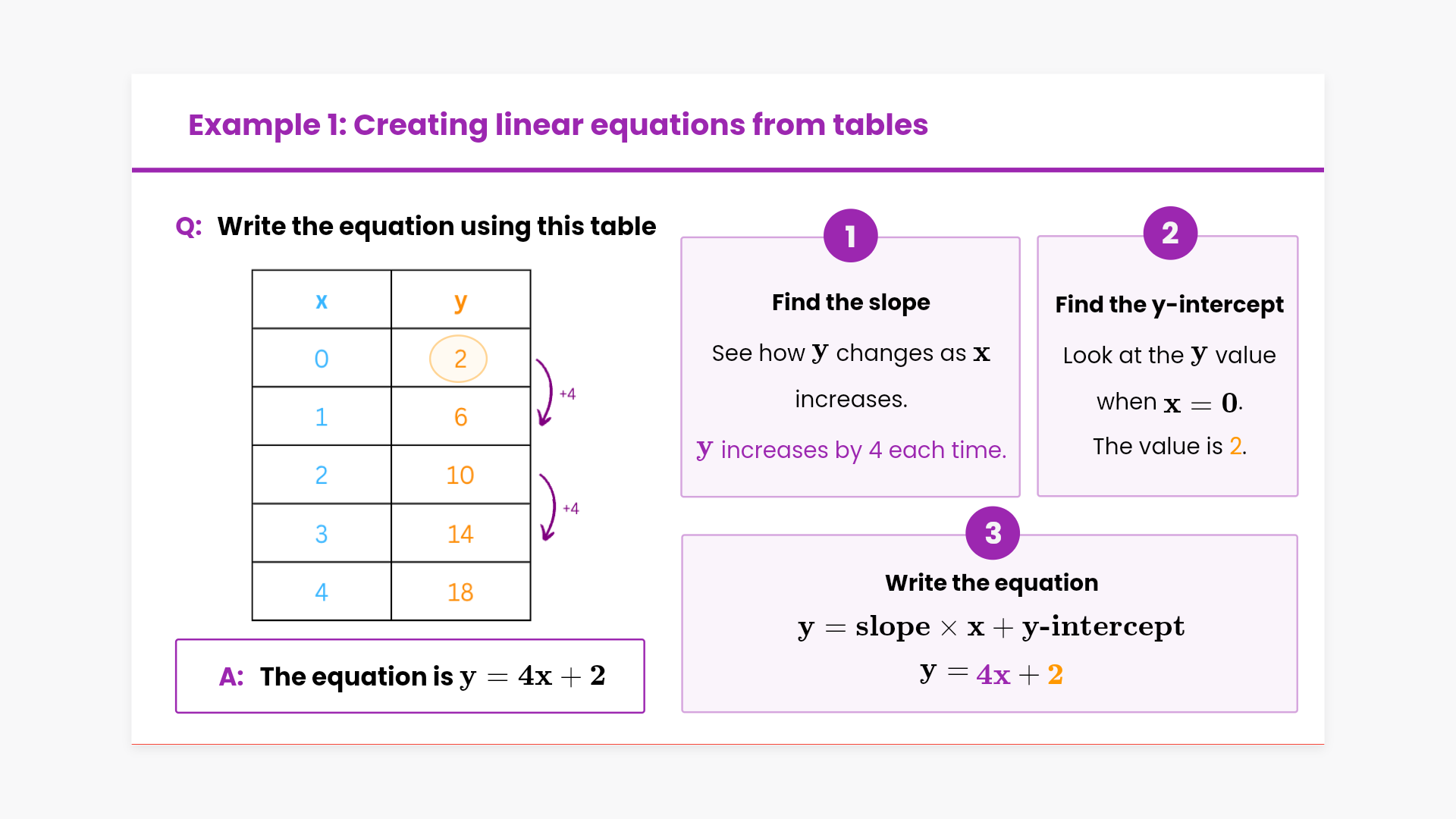 Example 1: Creating linear equations from tables

Q: Write the equation using this table

| x | y |
|---|---|
| 0 | 2 |
| 1 | 6 |
| 2 | 10 |
| 3 | 14 |
| 4 | 18 |

+4

+4

A: The equation is $y = 4x + 2$

1

Find the slope

See how $y$ changes as $x$ increases.

$y$ increases by 4 each time.

2

Find the y-intercept

Look at the $y$ value when $x = 0$.

The value is 2.

3

Write the equation

$y = \text{slope} \times x + \text{y-intercept}$

$y = 4x + 2$